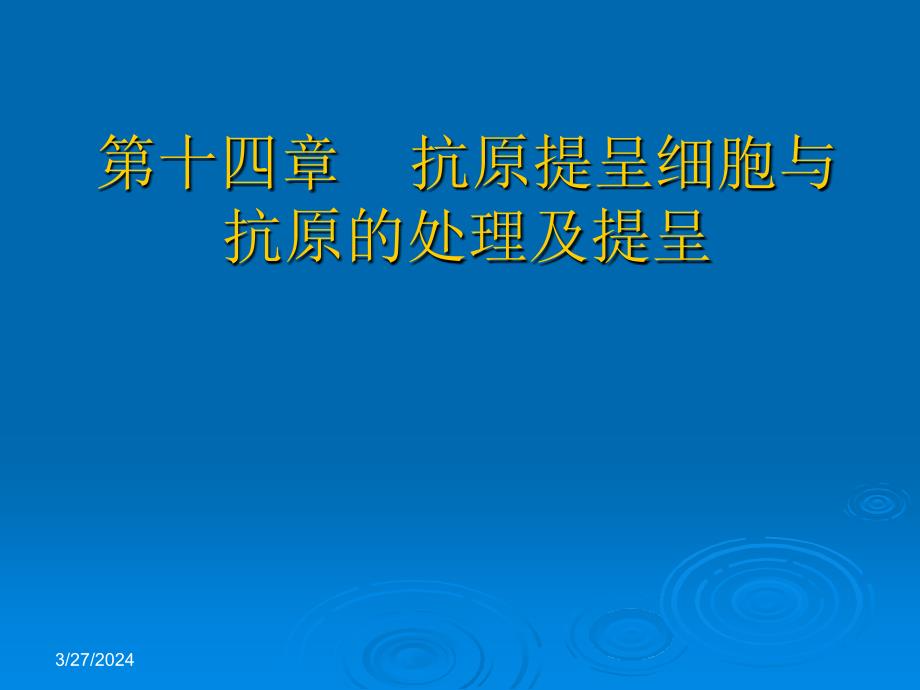 第十四章　抗原提呈细胞与抗原的处理及提呈

3/27/2024